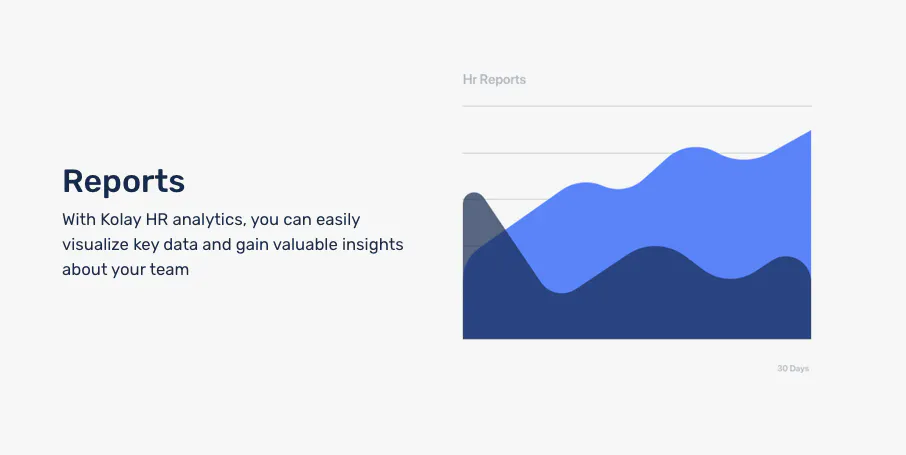 Reports

With Kolay HR analytics, you can easily visualize key data and gain valuable insights about your team

Hr Reports

30 Days